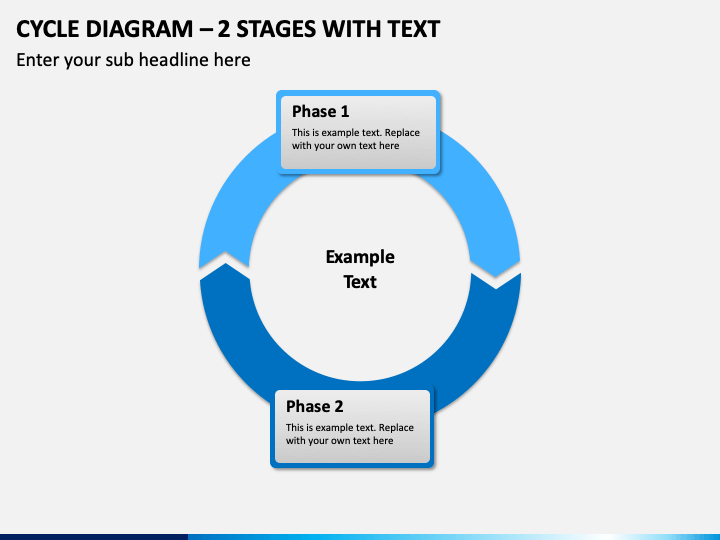 CYCLE DIAGRAM – 2 STAGES WITH TEXT

Enter your sub headline here

Phase 1

This is example text. Replace with your own text here

Example Text

Phase 2

This is example text. Replace with your own text here